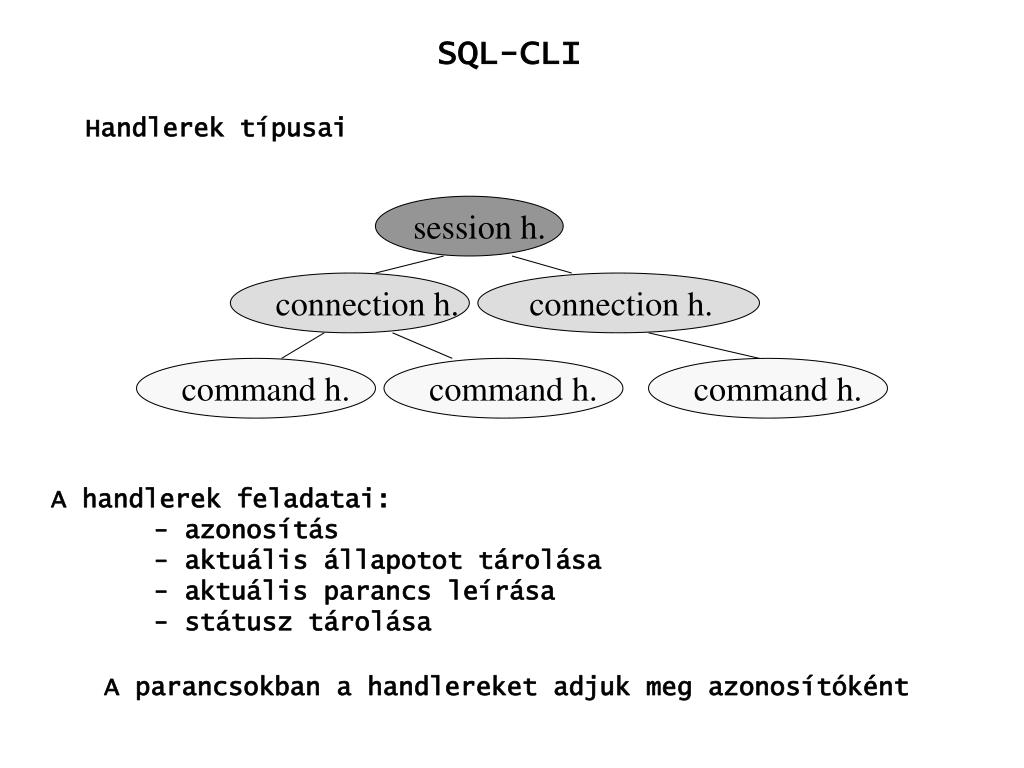 SQL-CLI

Handlerek típusai

session h.

connection h.

connection h.

command h.

command h.

command h.

A handlerek feladatai:
- azonosítás
- aktuális állapotot tárolása
- aktuális parancs leírása
- státusz tárolása

A parancsokban a handlereket adjuk meg azonosítóként